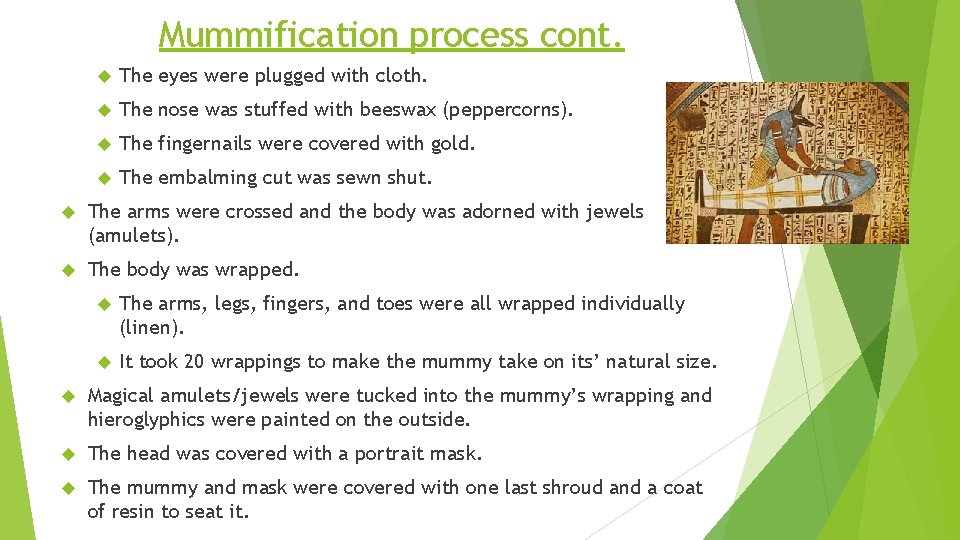 Mummification process cont.

The eyes were plugged with cloth.

The nose was stuffed with beeswax (peppercorns).

The fingernails were covered with gold.

The embalming cut was sewn shut.

The arms were crossed and the body was adorned with jewels (amulets).

The body was wrapped.

The arms, legs, fingers, and toes were all wrapped individually (linen).

It took 20 wrappings to make the mummy take on its' natural size.

Magical amulets/jewels were tucked into the mummy's wrapping and hieroglyphics were painted on the outside.

The head was covered with a portrait mask.

The mummy and mask were covered with one last shroud and a coat of resin to seat it.